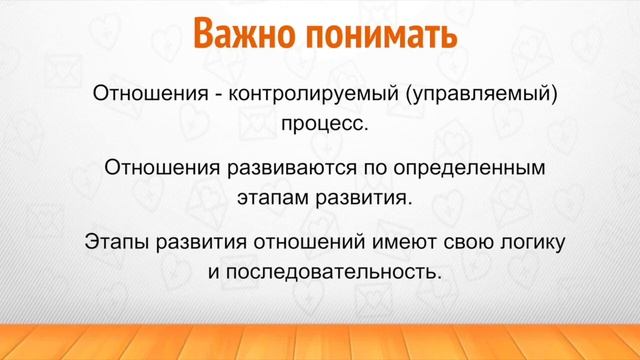 Важно понимать

Отношения - контролируемый (управляемый) процесс.

Отношения развиваются по определенным этапам развития.

Этапы развития отношений имеют свою логику и последовательность.